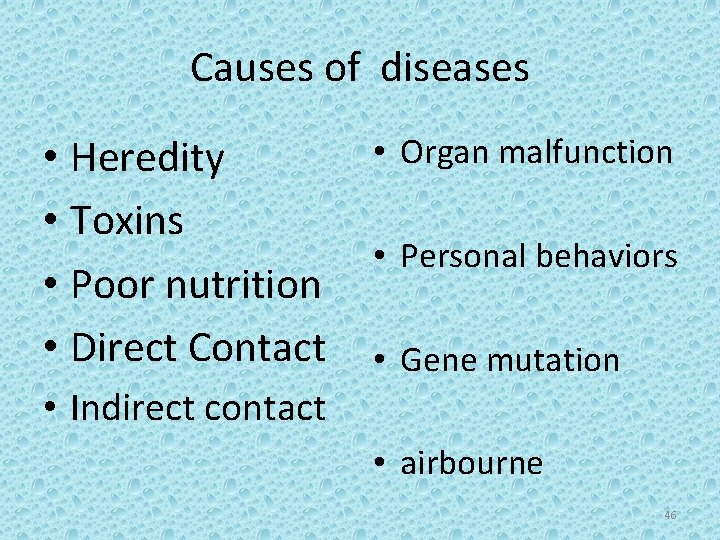 Causes of diseases

• Heredity
• Toxins
• Poor nutrition
• Direct Contact
• Indirect contact

• Organ malfunction
• Personal behaviors
• Gene mutation
• airbourne

46